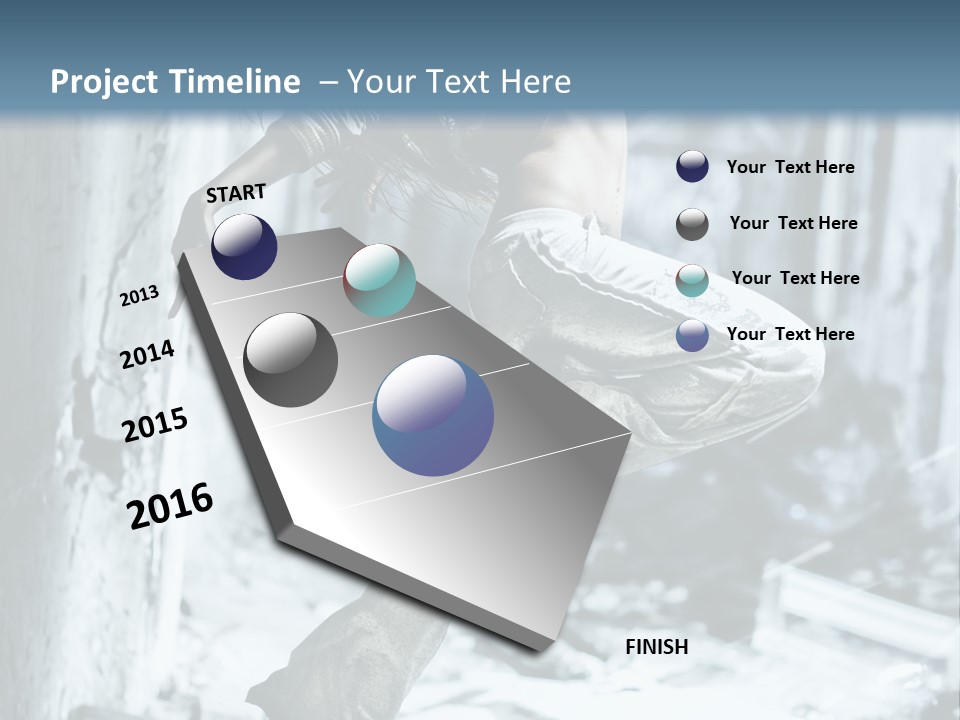 Project Timeline – Your Text Here

START

2013

2014

2015

2016

FINISH

Your Text Here

Your Text Here

Your Text Here

Your Text Here